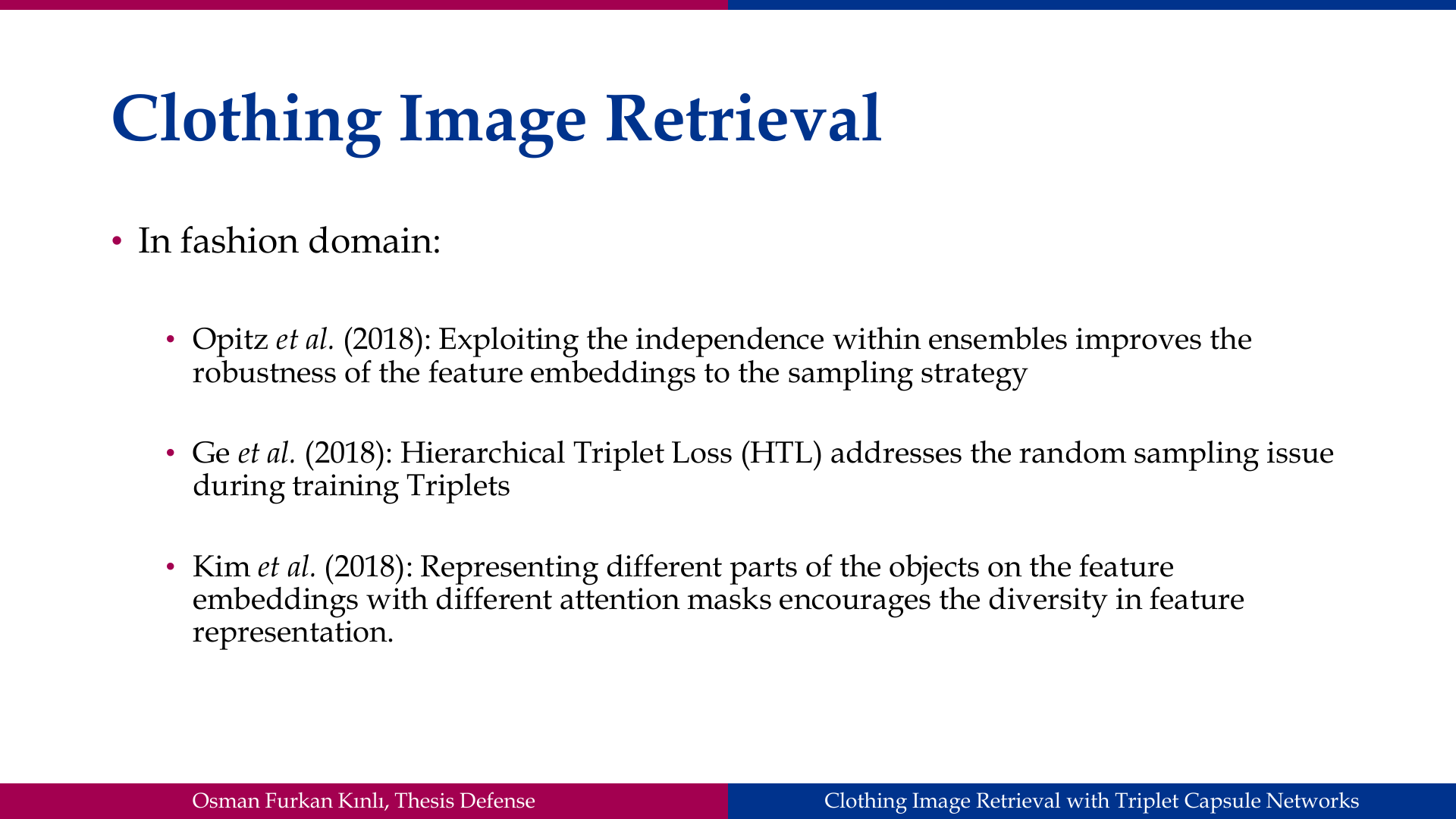 Clothing Image Retrieval

• In fashion domain:

• Opitz et al. (2018): Exploiting the independence within ensembles improves the robustness of the feature embeddings to the sampling strategy

• Ge et al. (2018): Hierarchical Triplet Loss (HTL) addresses the random sampling issue during training Triplets

• Kim et al. (2018): Representing different parts of the objects on the feature embeddings with different attention masks encourages the diversity in feature representation.

Osman Furkan Kınlı, Thesis Defense

Clothing Image Retrieval with Triplet Capsule Networks